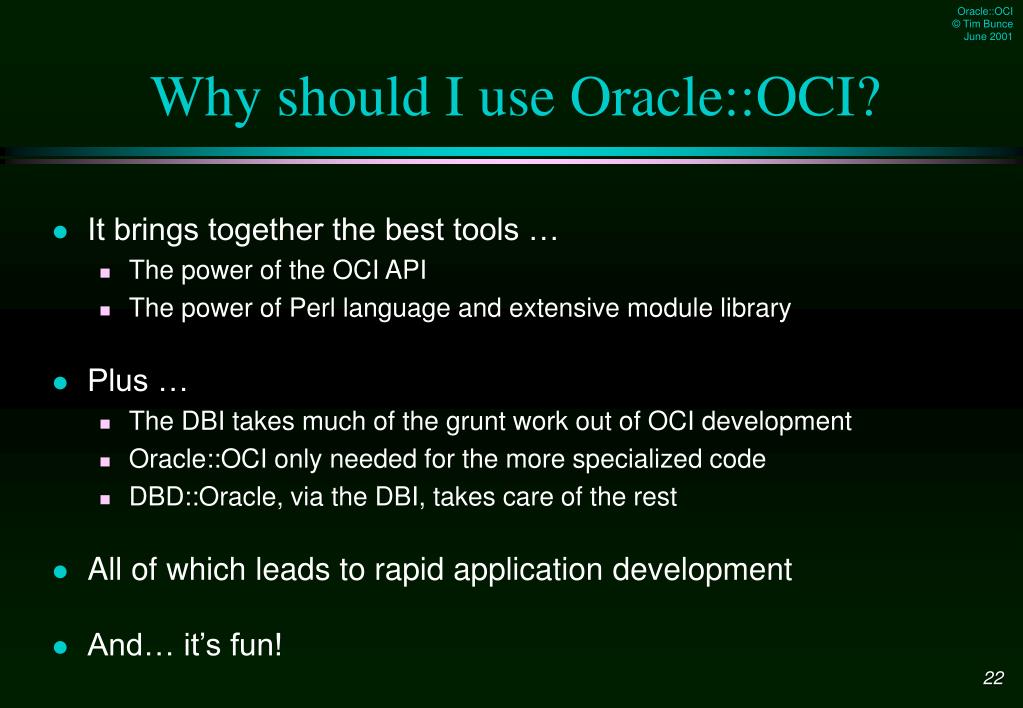 Oracle::OCI
© Tim Bunce
June 2001

Why should I use Oracle::OCI?

- It brings together the best tools …
  - The power of the OCI API
  - The power of Perl language and extensive module library

- Plus …
  - The DBI takes much of the grunt work out of OCI development
  - Oracle::OCI only needed for the more specialized code
  - DBD::Oracle, via the DBI, takes care of the rest

- All of which leads to rapid application development

- And… it's fun!

22